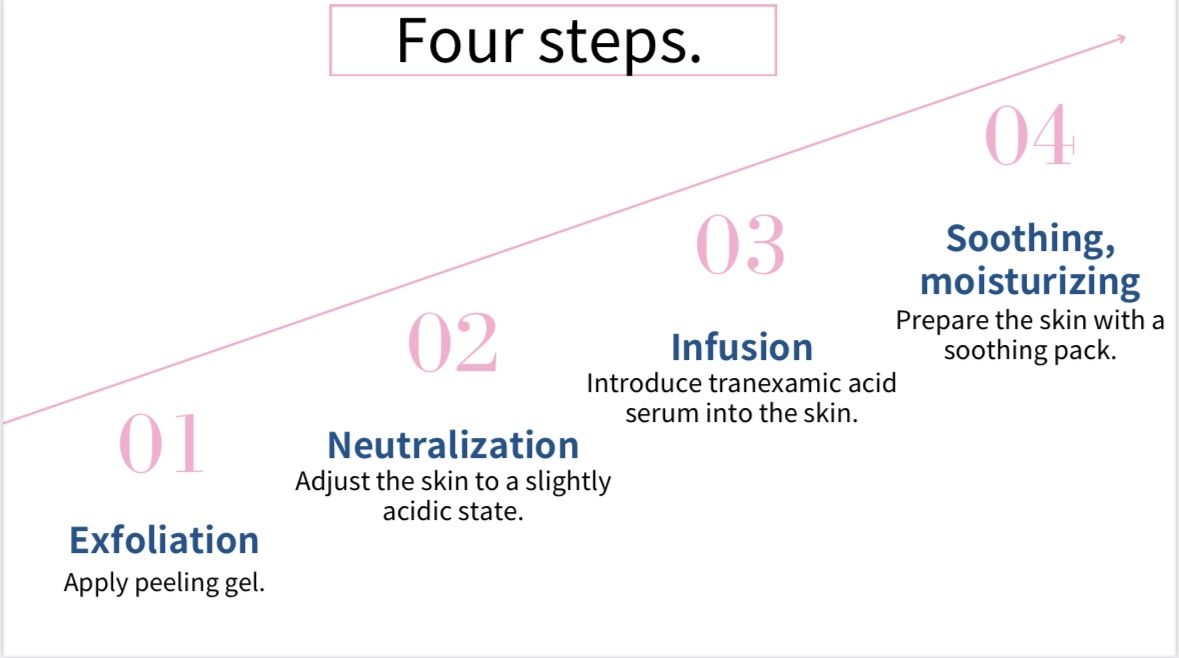 Four steps.

01

Exfoliation

Apply peeling gel.

02

Neutralization

Adjust the skin to a slightly acidic state.

03

Infusion

Introduce tranexamic acid serum into the skin.

04

Soothing, moisturizing

Prepare the skin with a soothing pack.